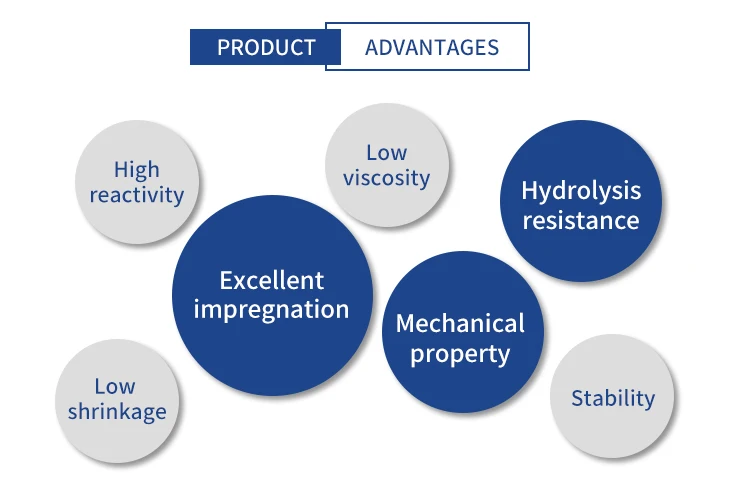 PRODUCT ADVANTAGES

High reactivity

Low viscosity

Hydrolysis resistance

Excellent impregnation

Mechanical property

Low shrinkage

Stability